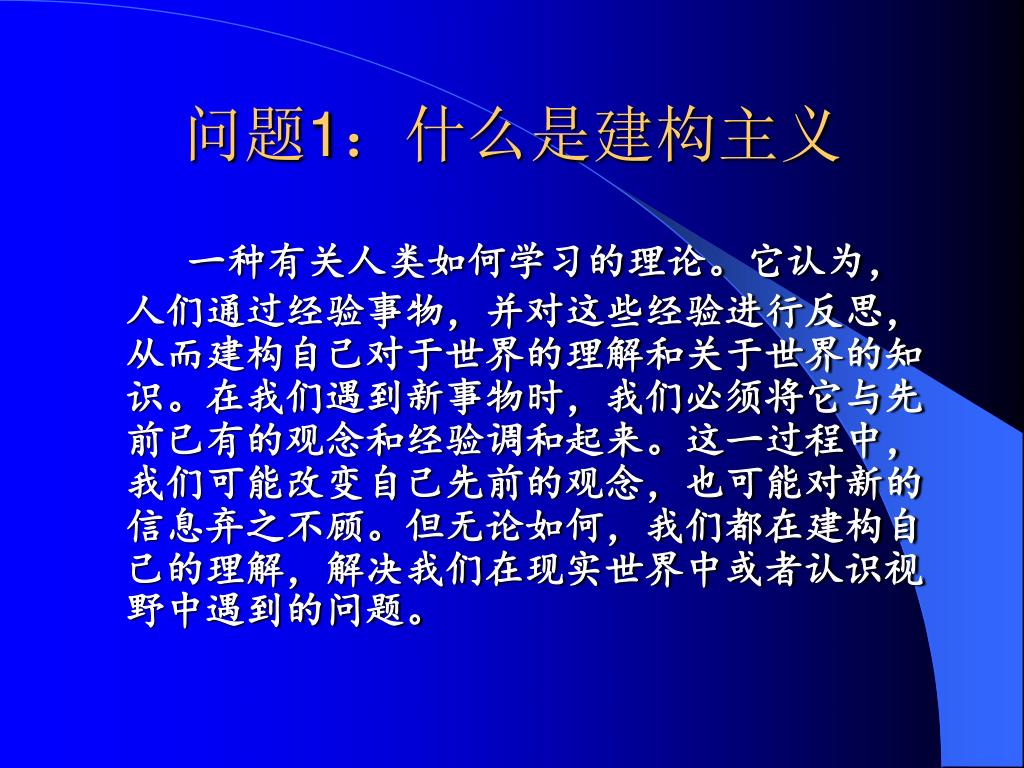 问题1：什么是建构主义

一种有关人类如何学习的理论。它认为，人们通过经验事物，并对这些经验进行反思，从而建构自己对于世界的理解和关于世界的知识。在我们遇到新事物时，我们必须将它与先前已有的观念和经验调和起来。这一过程中，我们可能改变自己先前的观念，也可能对新的信息弃之不顾。但无论如何，我们都在建构自己的理解，解决我们在现实世界中或者认识视野中遇到的问题。